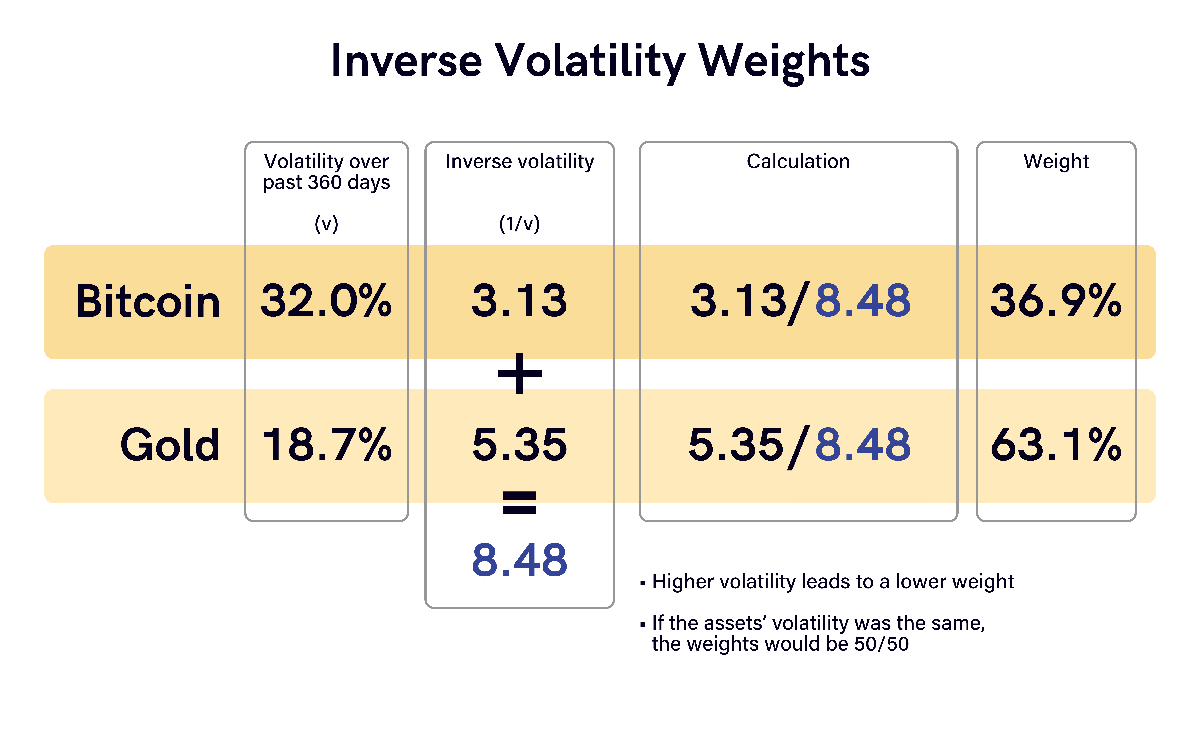 Inverse Volatility Weights

| | Volatility over past 360 days (v) | Inverse volatility (1/v) | Calculation | Weight |
|---|---|---|---|---|
| Bitcoin | 32.0% | 3.13 | 3.13/8.48 | 36.9% |
| | | + | | |
| Gold | 18.7% | 5.35 | 5.35/8.48 | 63.1% |
| | | = | | |
| | | 8.48 | | |

▪ Higher volatility leads to a lower weight

▪ If the assets' volatility was the same, the weights would be 50/50